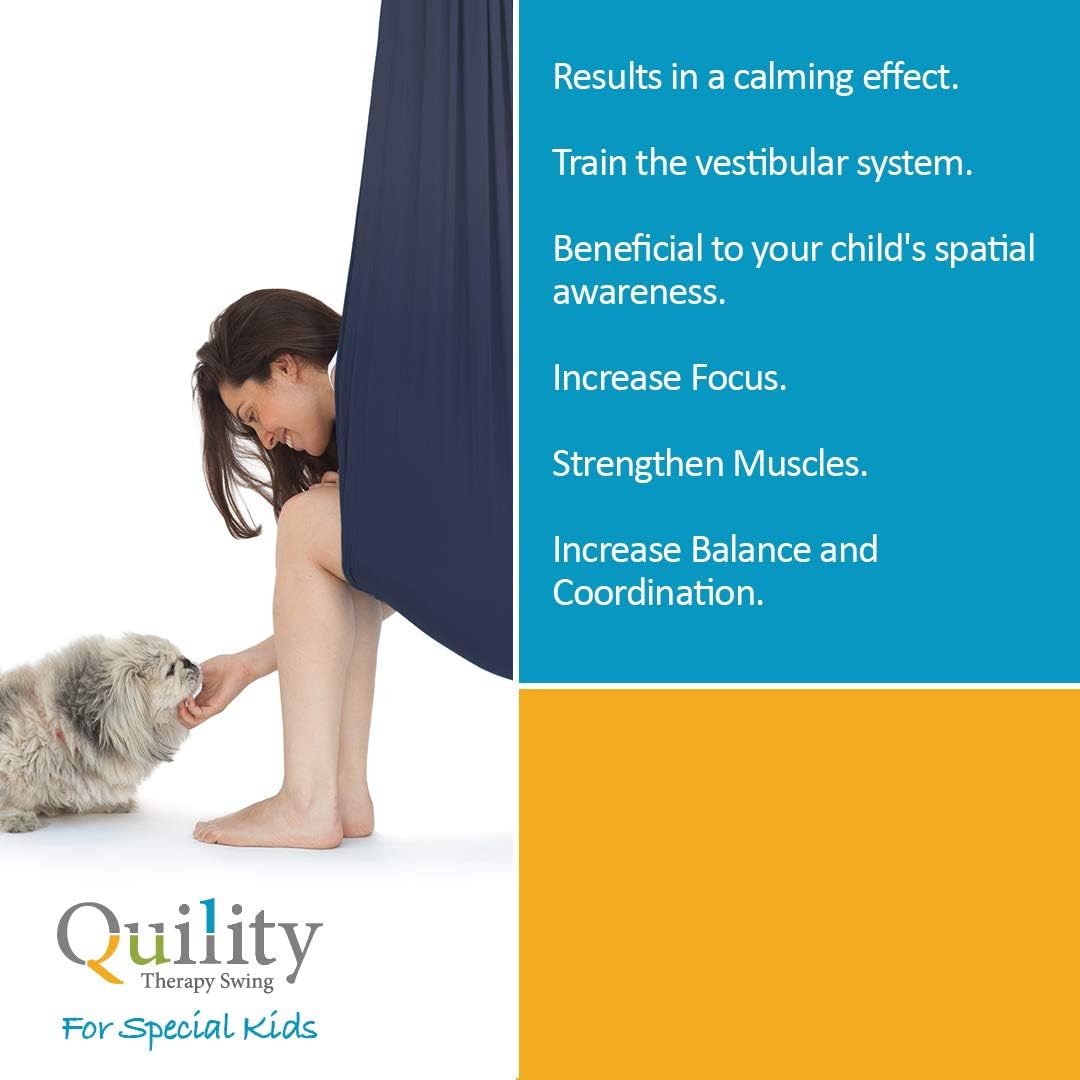 Results in a calming effect.

Train the vestibular system.

Beneficial to your child's spatial awareness.

Increase Focus.

Strengthen Muscles.

Increase Balance and Coordination.

Quility
Therapy Swing
For Special Kids